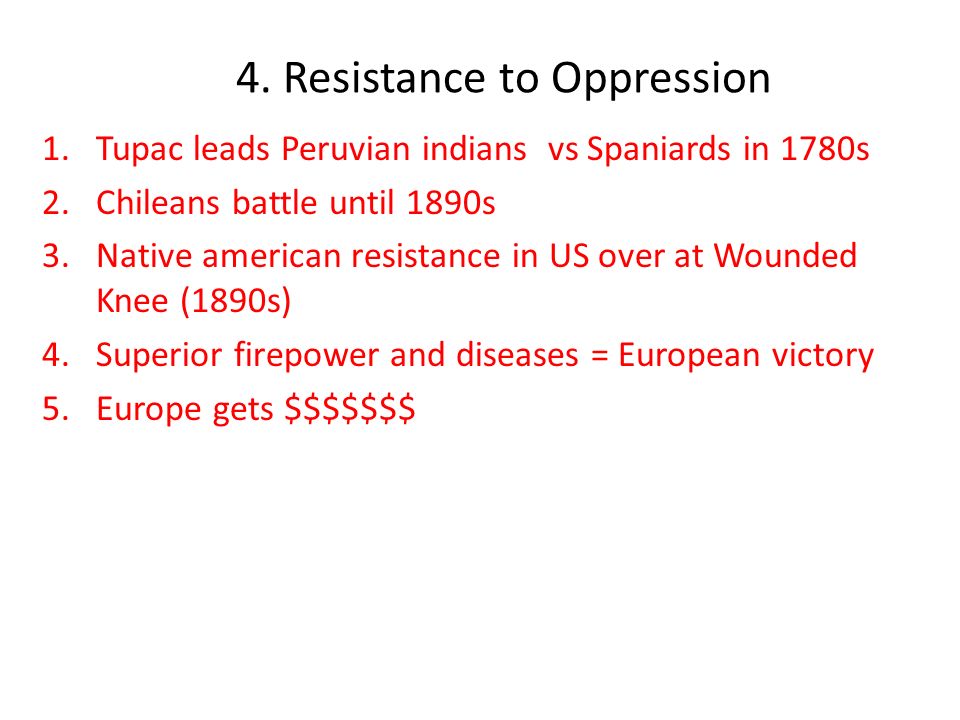 4. Resistance to Oppression

1. Tupac leads Peruvian indians vs Spaniards in 1780s
2. Chileans battle until 1890s
3. Native american resistance in US over at Wounded Knee (1890s)
4. Superior firepower and diseases = European victory
5. Europe gets \$\$\$\$\$\$\$